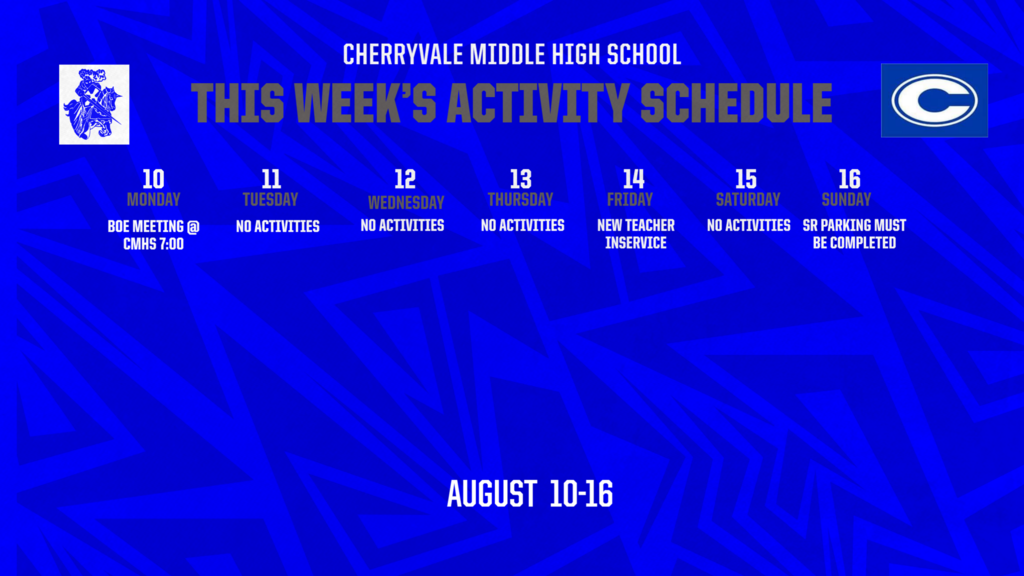 CHERRYVALE MIDDLE HIGH SCHOOL

THIS WEEK'S ACTIVITY SCHEDULE

C

10
MONDAY
BOE MEETING @ CMHS 7:00

11
TUESDAY
NO ACTIVITIES

12
WEDNESDAY
NO ACTIVITIES

13
THURSDAY
NO ACTIVITIES

14
FRIDAY
NEW TEACHER INSERVICE

15
SATURDAY
NO ACTIVITIES

16
SUNDAY
SR PARKING MUST BE COMPLETED

AUGUST 10-16